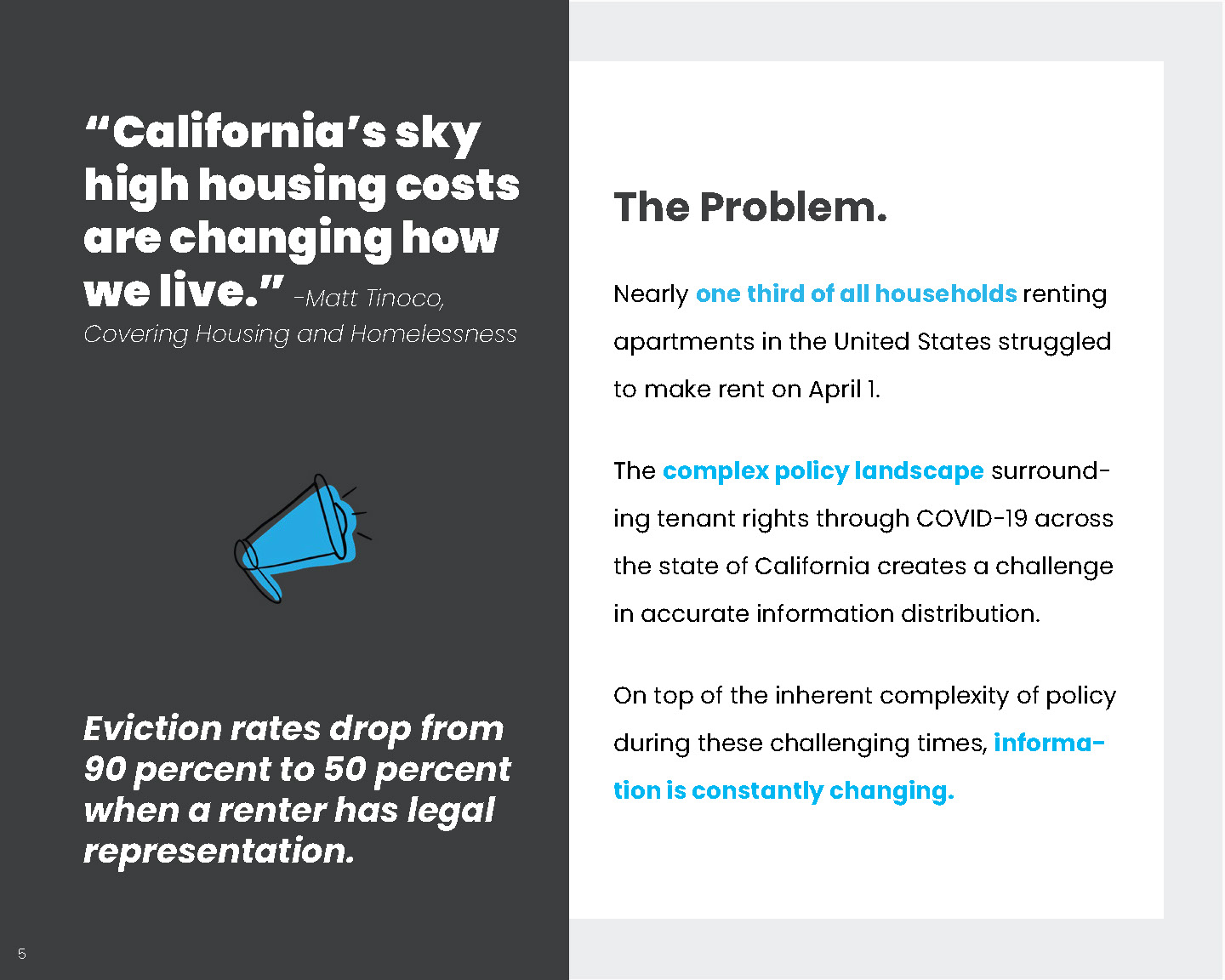 “California’s sky high housing costs are changing how we live.” -Matt Tinoco, Covering Housing and Homelessness

Eviction rates drop from 90 percent to 50 percent when a renter has legal representation.

5

The Problem.

Nearly one third of all households renting apartments in the United States struggled to make rent on April 1.

The complex policy landscape surrounding tenant rights through COVID-19 across the state of California creates a challenge in accurate information distribution.

On top of the inherent complexity of policy during these challenging times, information is constantly changing.